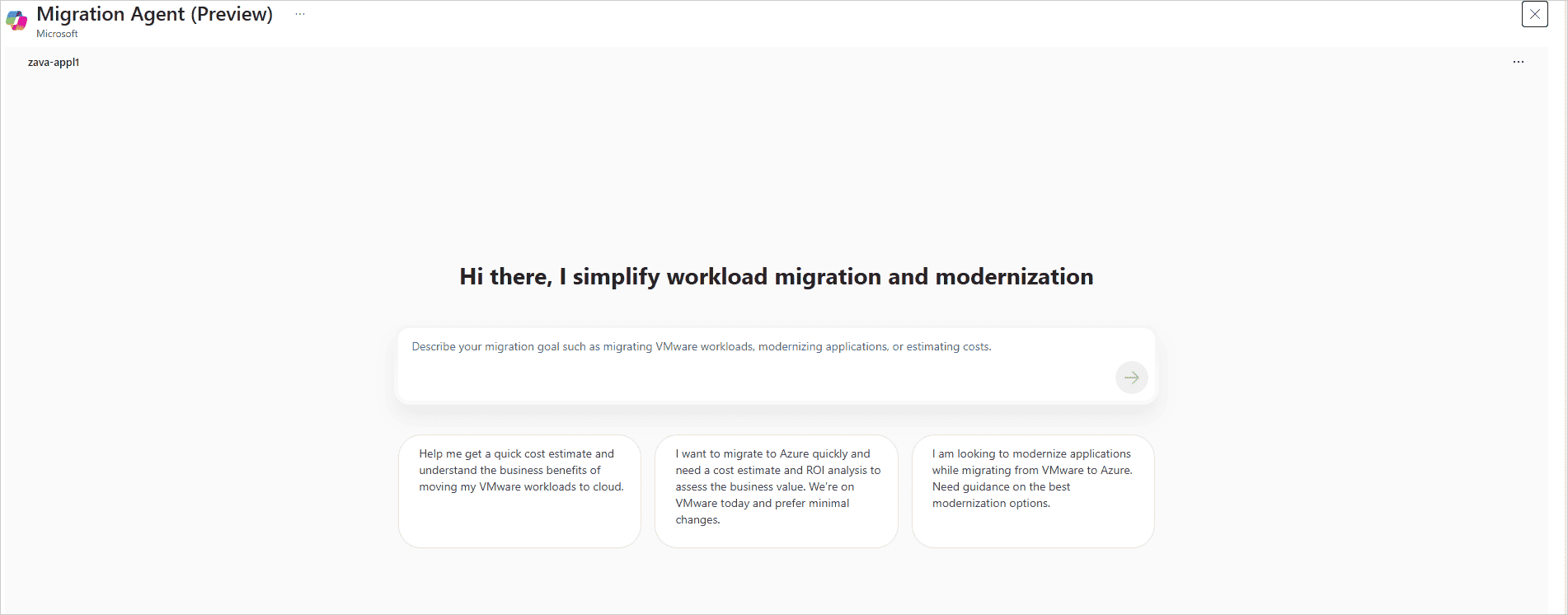 Migration Agent (Preview) ···
Microsoft

zava-appl1 ···

Hi there, I simplify workload migration and modernization

Describe your migration goal such as migrating VMware workloads, modernizing applications, or estimating costs.

Help me get a quick cost estimate and understand the business benefits of moving my VMware workloads to cloud.

I want to migrate to Azure quickly and need a cost estimate and ROI analysis to assess the business value. We're on VMware today and prefer minimal changes.

I am looking to modernize applications while migrating from VMware to Azure. Need guidance on the best modernization options.